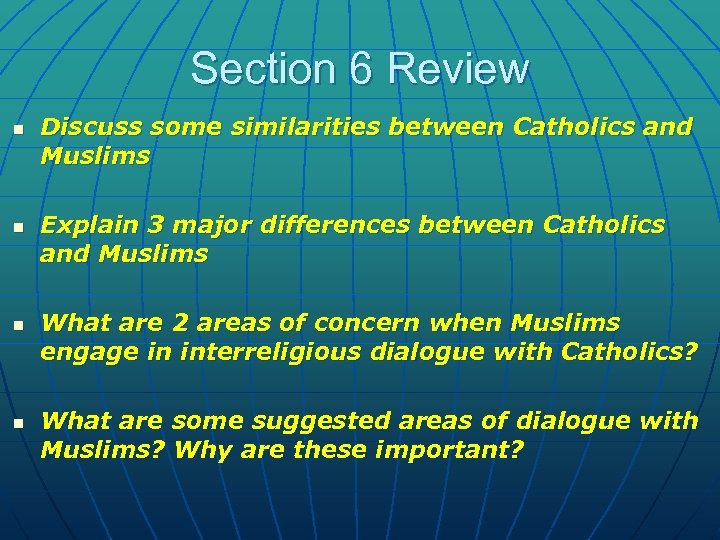 Section 6 Review

- Discuss some similarities between Catholics and Muslims

- Explain 3 major differences between Catholics and Muslims

- What are 2 areas of concern when Muslims engage in interreligious dialogue with Catholics?

- What are some suggested areas of dialogue with Muslims? Why are these important?